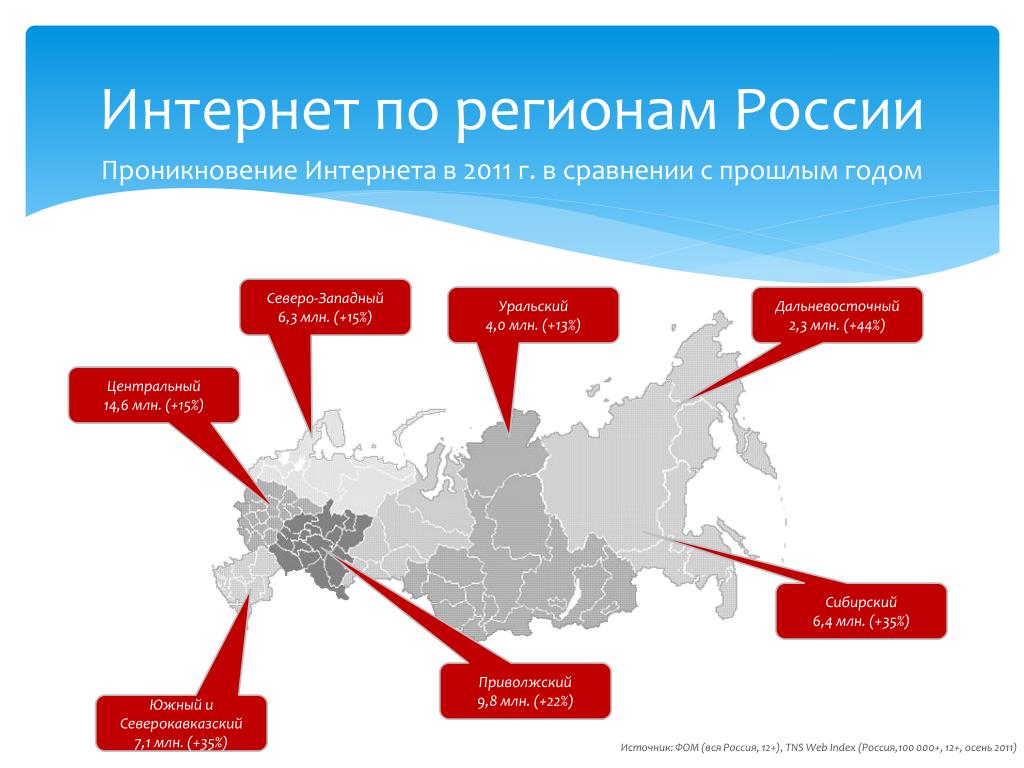 Интернет по регионам России

Проникновение Интернета в 2011 г. в сравнении с прошлым годом

Северо-Западный
6,3 млн. (+15%)

Уральский
4,0 млн. (+13%)

Дальневосточный
2,3 млн. (+44%)

Центральный
14,6 млн. (+15%)

Сибирский
6,4 млн. (+35%)

Приволжский
9,8 млн. (+22%)

Южный и
Северокавказский
7,1 млн. (+35%)

Источник: ФОМ (вся Россия, 12+), TNS Web Index (Россия,100 000+, 12+, осень 2011)